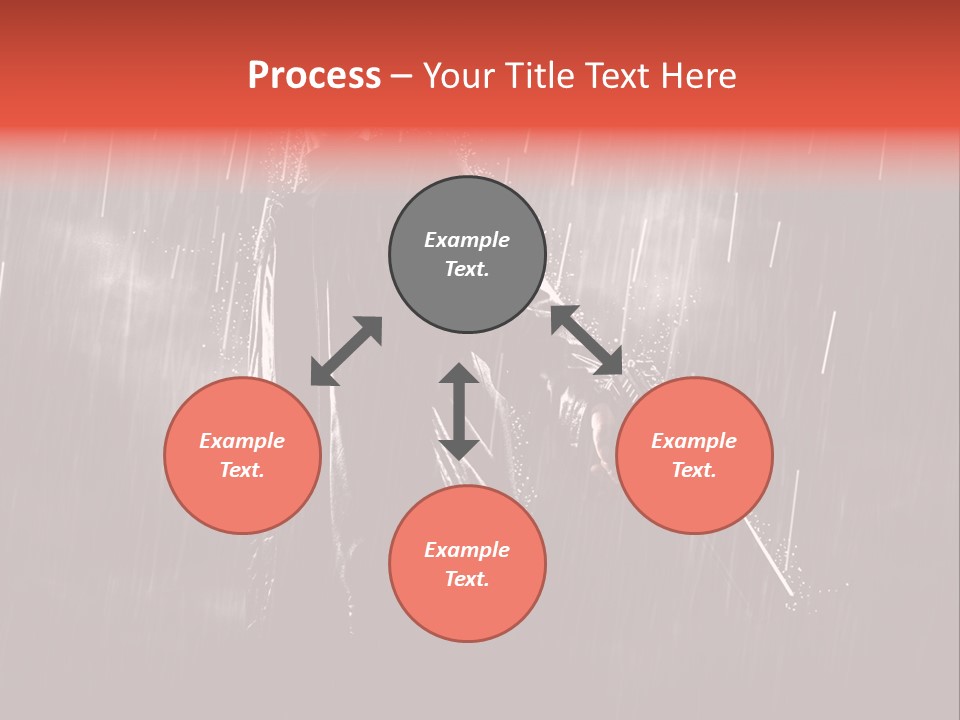 Process – Your Title Text Here

Example Text.

Example Text.

Example Text.

Example Text.